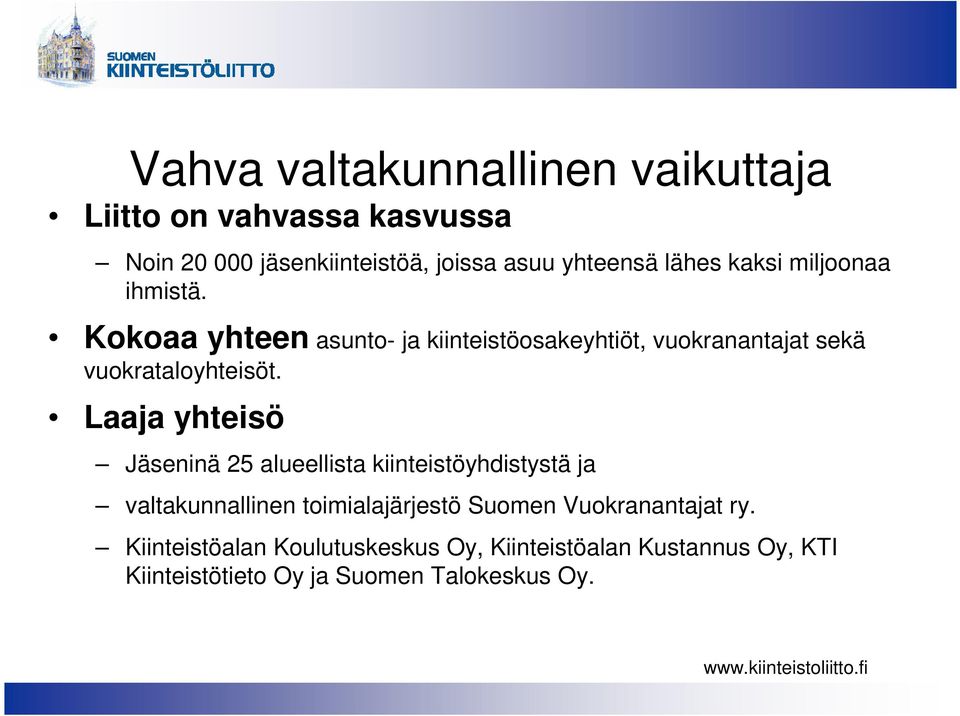 SUOMEN
KIINTEISTÖLIITTO

Vahva valtakunnallinen vaikuttaja

• Liitto on vahvassa kasvussa

– Noin 20 000 jäsenkiinteistöä, joissa asuu yhteensä lähes kaksi miljoonaa ihmistä.

• Kokoaa yhteen asunto- ja kiinteistöosakeyhtiöt, vuokranantajat sekä vuokrataloyhteisöt.

• Laaja yhteisö

– Jäseninä 25 alueellista kiinteistöyhdistystä ja

– valtakunnallinen toimialajärjestö Suomen Vuokranantajat ry.

– Kiinteistöalan Koulutuskeskus Oy, Kiinteistöalan Kustannus Oy, KTI Kiinteistötieto Oy ja Suomen Talokeskus Oy.

www.kiinteistoliitto.fi